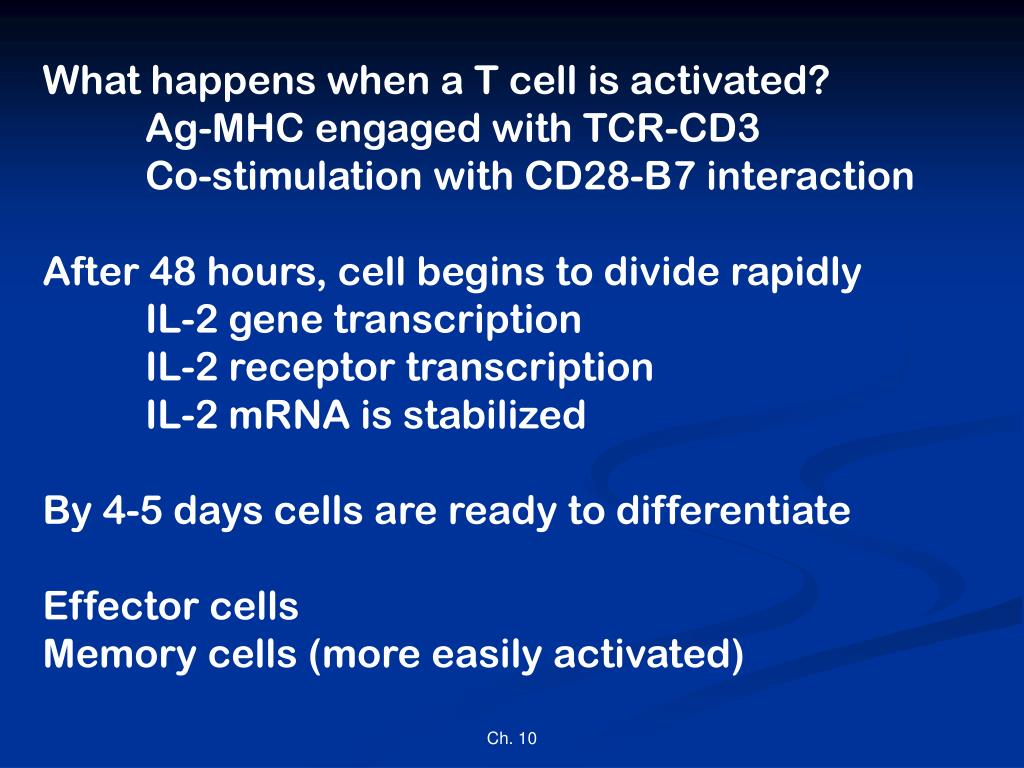 What happens when a T cell is activated?
Ag-MHC engaged with TCR-CD3
Co-stimulation with CD28-B7 interaction

After 48 hours, cell begins to divide rapidly
IL-2 gene transcription
IL-2 receptor transcription
IL-2 mRNA is stabilized

By 4-5 days cells are ready to differentiate

Effector cells
Memory cells (more easily activated)

Ch. 10